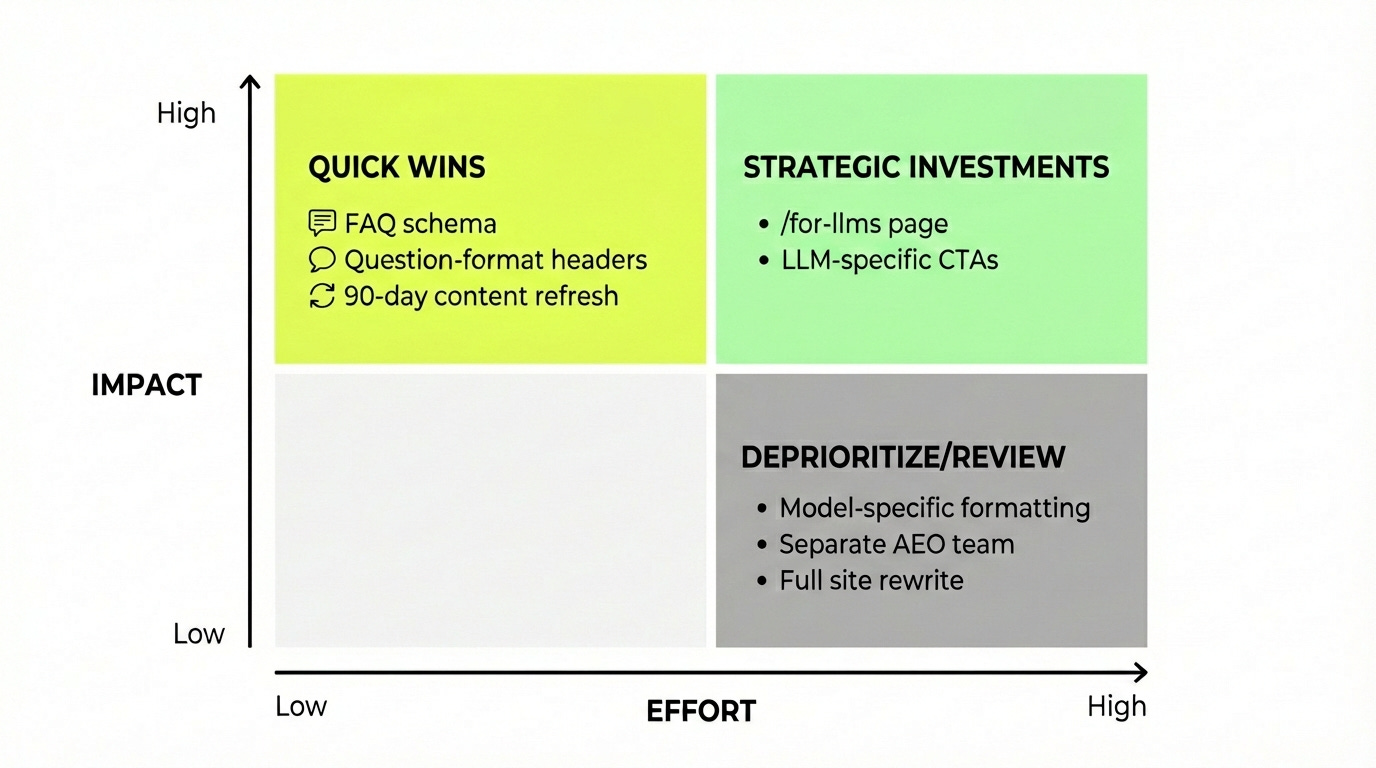 High

IMPACT

Low

QUICK WINS
FAQ schema
Question-format headers
90-day content refresh

STRATEGIC INVESTMENTS
• /for-llms page
• LLM-specific CTAs

DEPRIORITIZE/REVIEW
• Model-specific formatting
• Separate AEO team
• Full site rewrite

Low
EFFORT
High